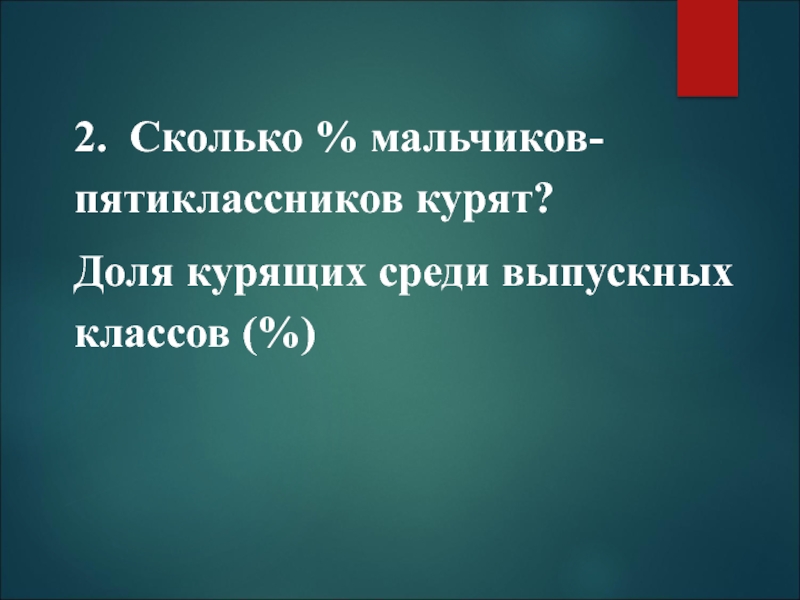 2. Сколько % мальчиков-пятиклассников курят?

Доля курящих среди выпускных классов (%)